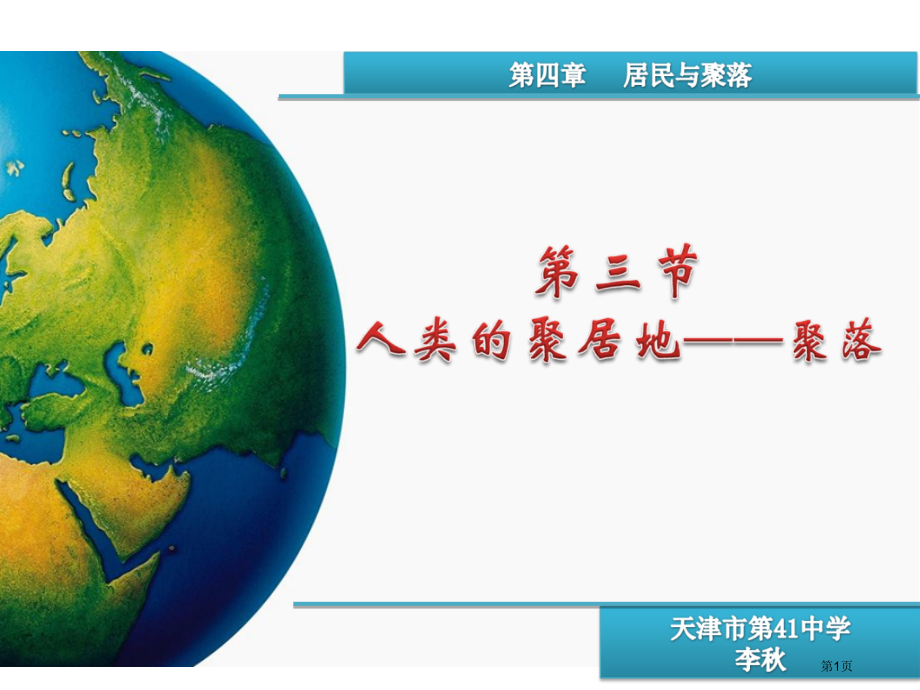 第四章　居民与聚落

第三节
人类的聚居地——聚落

天津市第41中学
李秋

第1页